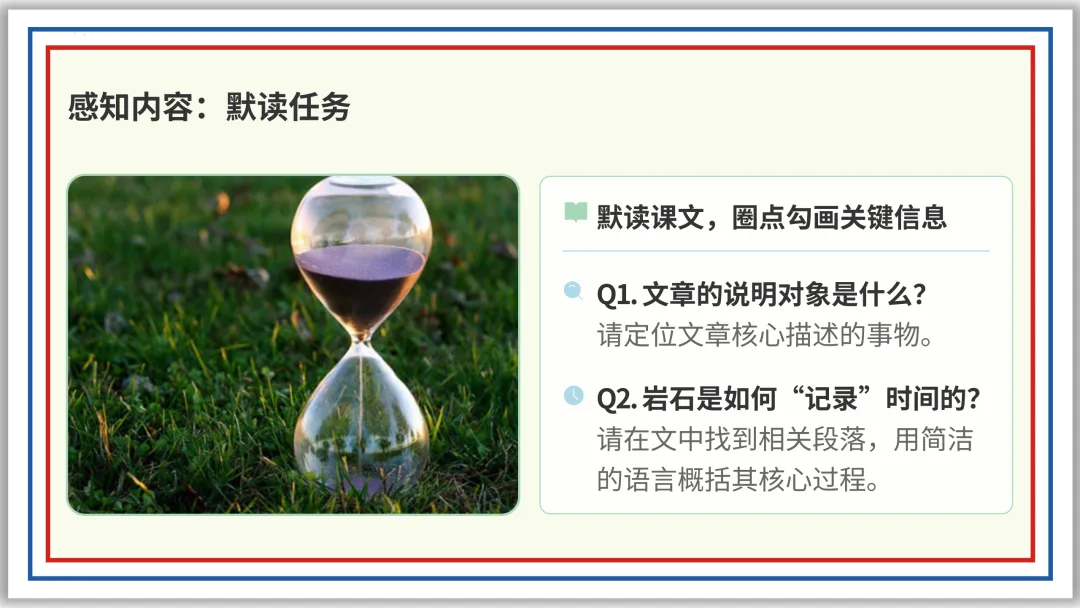 感知内容：默读任务

默读课文，圈点勾画关键信息

Q1. 文章的说明对象是什么？
请定位文章核心描述的事物。

Q2. 岩石是如何“记录”时间的？
请在文中找到相关段落，用简洁的语言概括其核心过程。